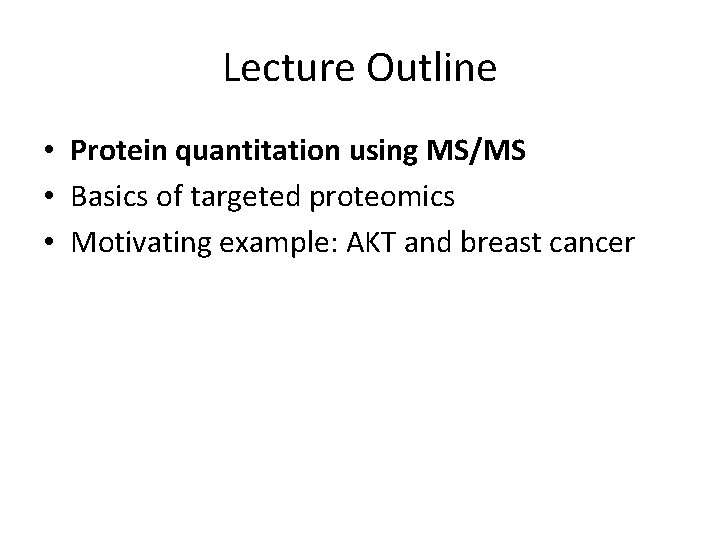 Lecture Outline

• Protein quantitation using MS/MS
• Basics of targeted proteomics
• Motivating example: AKT and breast cancer